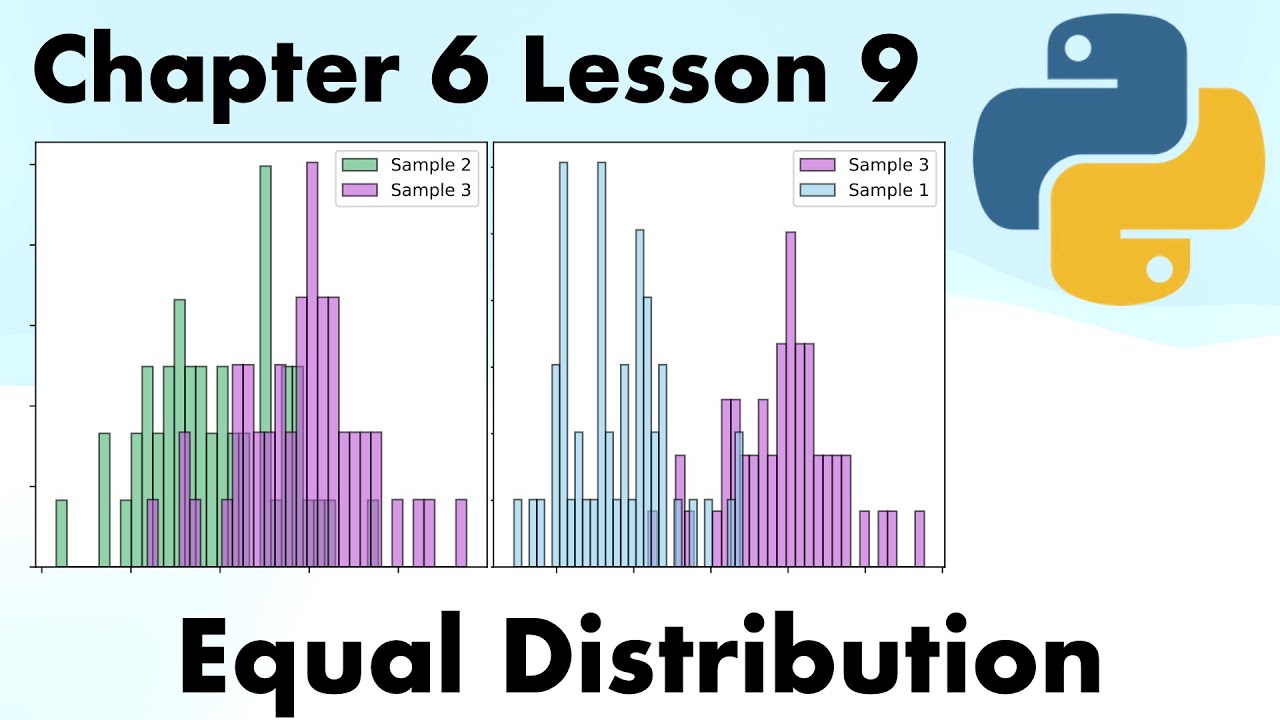 Chapter 6 Lesson 9

Sample 2
Sample 3

Sample 3
Sample 1

Equal Distribution